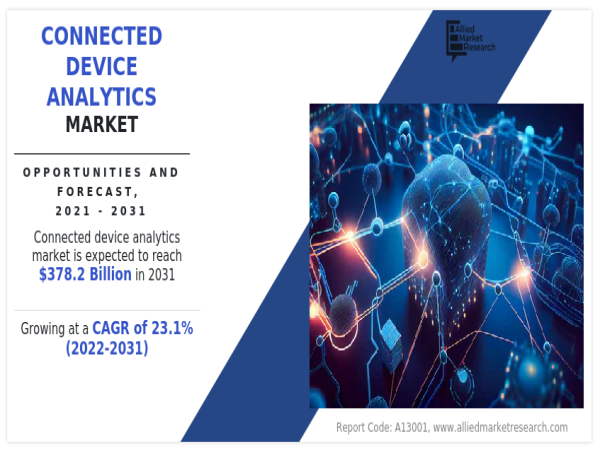 CONNECTED DEVICE ANALYTICS MARKET

OPPORTUNITIES AND FORECAST, 2021 - 2031

Connected device analytics market is expected to reach $378.2 Billion in 2031

Growing at a CAGR of 23.1% (2022-2031)

Allied Market Research

Report Code: A13001, www.alliedmarketresearch.com